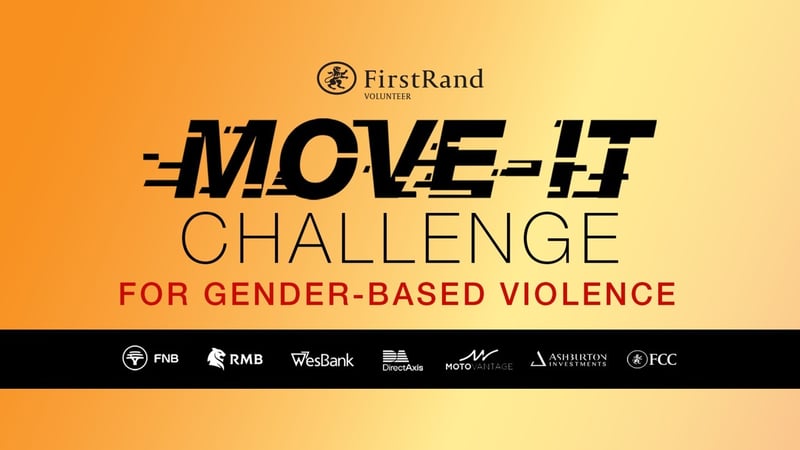 FirstRand
VOLUNTEER

MOVE-IT
CHALLENGE
FOR GENDER-BASED VIOLENCE

FNB RMB WesBank DirectAxis MOTOVANTAGE ASHBURTON INVESTMENTS FCC